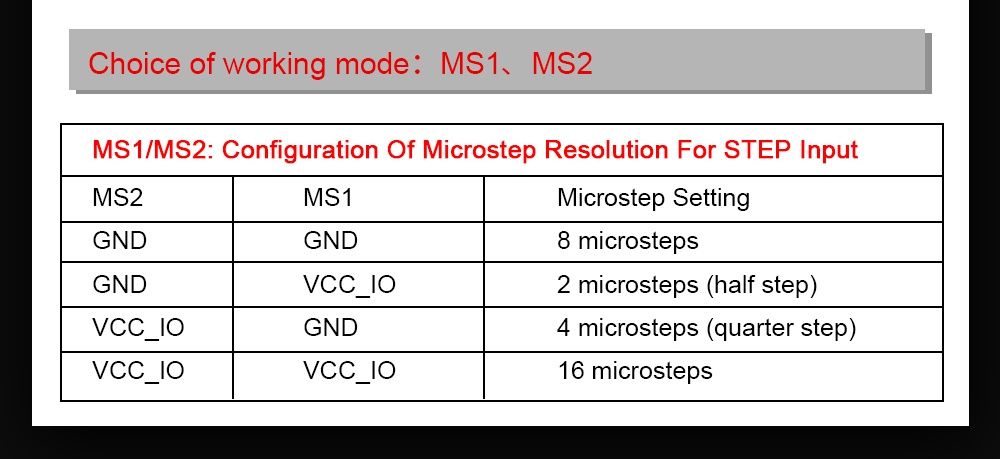 Choice of working mode：MS1、MS2

MS1/MS2: Configuration Of Microstep Resolution For STEP Input

| MS2 | MS1 | Microstep Setting |
|---|---|---|
| GND | GND | 8 microsteps |
| GND | VCC_IO | 2 microsteps (half step) |
| VCC_IO | GND | 4 microsteps (quarter step) |
| VCC_IO | VCC_IO | 16 microsteps |